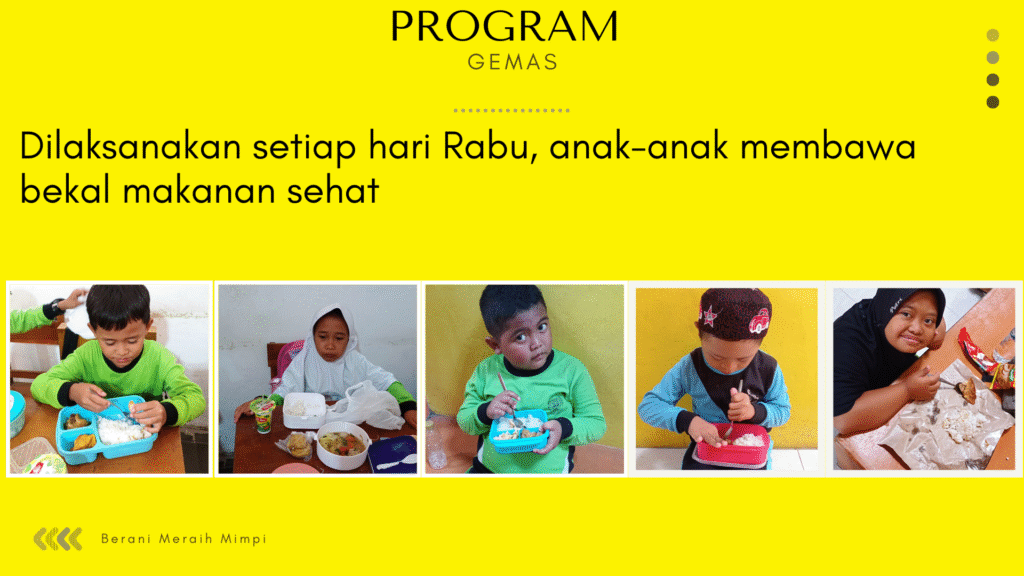 PROGRAM
GEMAS

Dilaksanakan setiap hari Rabu, anak-anak membawa bekal makanan sehat

Berani Meraih Mimpi